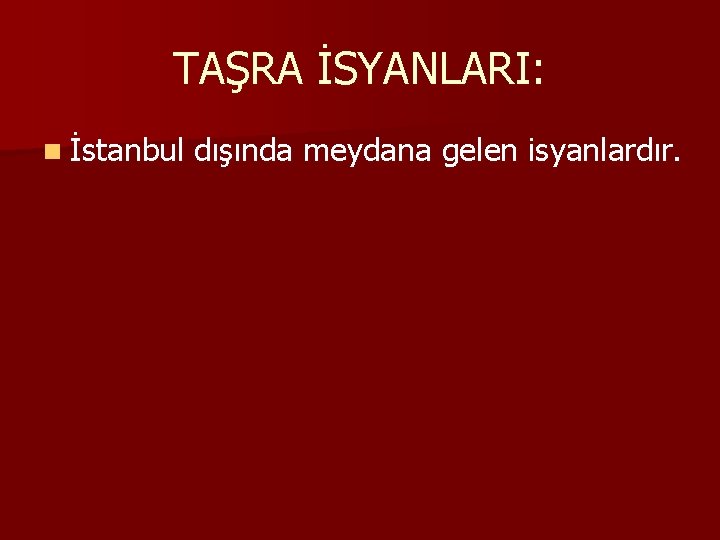 TAŞRA İSYANLARI:

İstanbul dışında meydana gelen isyanlardır.